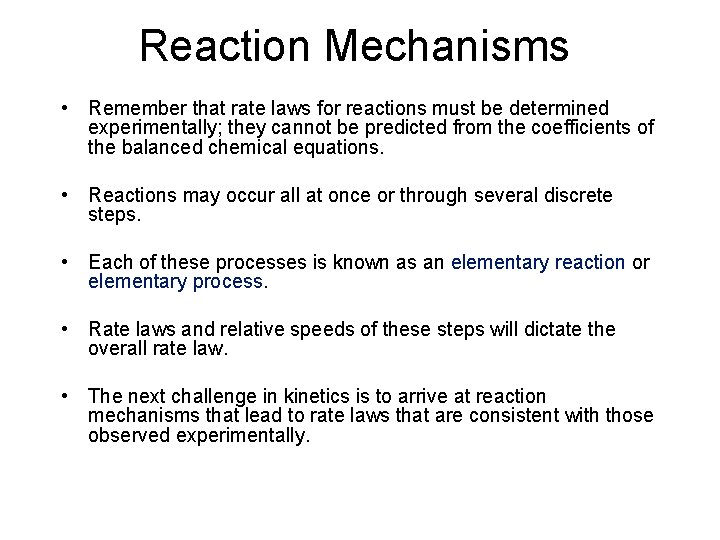 Reaction Mechanisms

• Remember that rate laws for reactions must be determined experimentally; they cannot be predicted from the coefficients of the balanced chemical equations.

• Reactions may occur all at once or through several discrete steps.

• Each of these processes is known as an elementary reaction or elementary process.

• Rate laws and relative speeds of these steps will dictate the overall rate law.

• The next challenge in kinetics is to arrive at reaction mechanisms that lead to rate laws that are consistent with those observed experimentally.